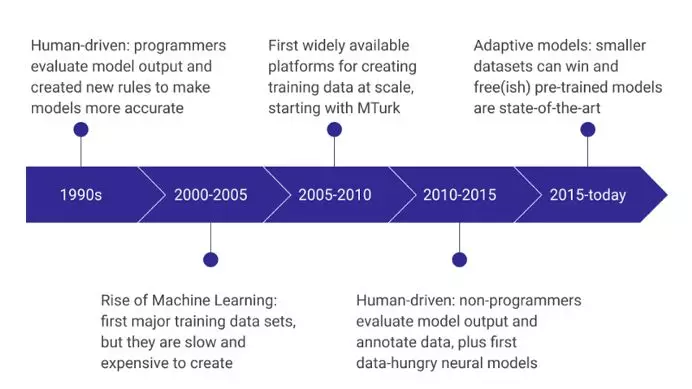 Human-driven: programmers evaluate model output and created new rules to make models more accurate

First widely available platforms for creating training data at scale, starting with MTurk

Adaptive models: smaller datasets can win and free(ish) pre-trained models are state-of-the-art

1990s

2000-2005

2005-2010

2010-2015

2015-today

Rise of Machine Learning: first major training data sets, but they are slow and expensive to create

Human-driven: non-programmers evaluate model output and annotate data, plus first data-hungry neural models